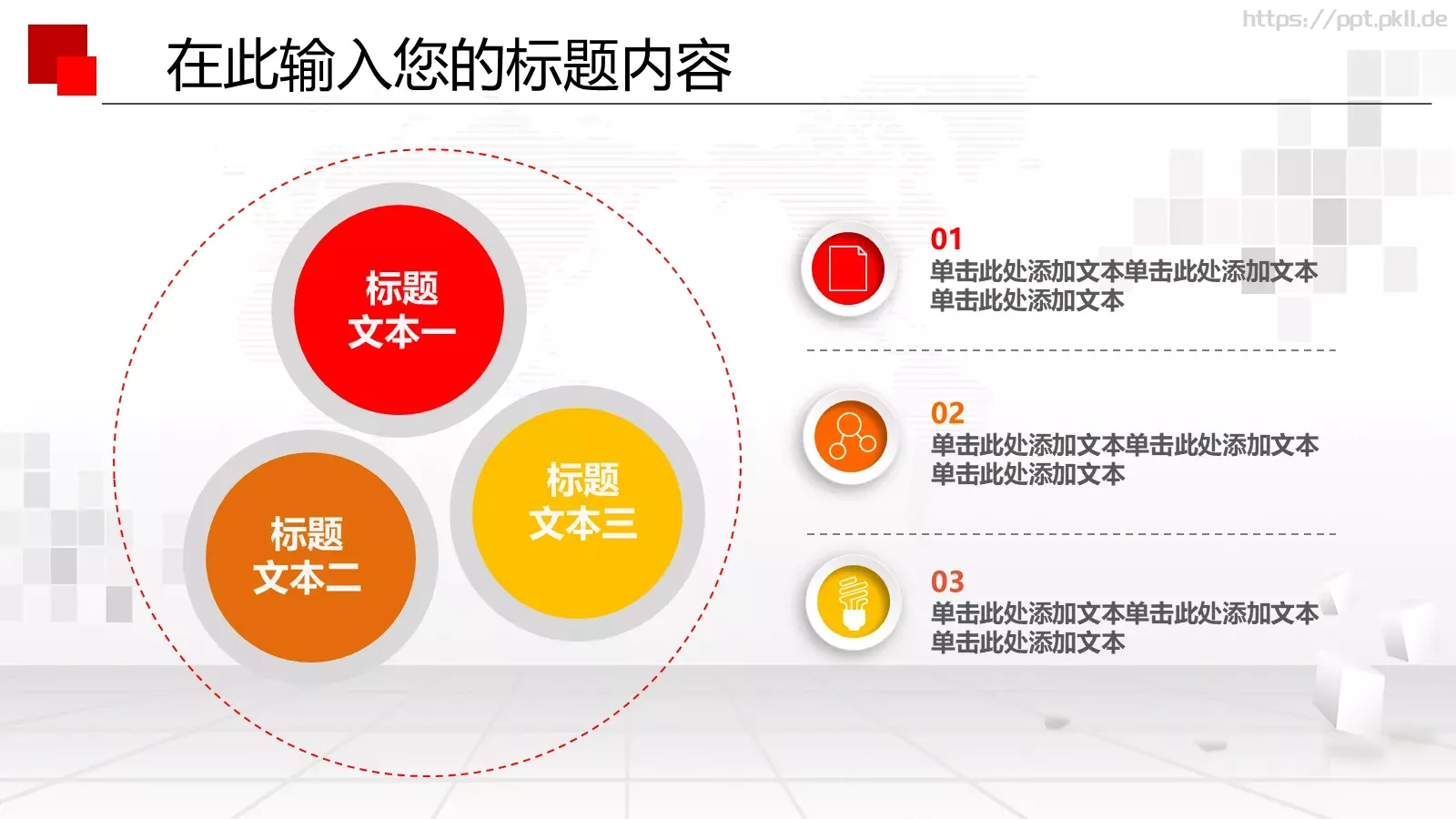 https://ppt.pkll.de

在此输入您的标题内容

标题
文本一

标题
文本二

标题
文本三

01
单击此处添加文本单击此处添加文本
单击此处添加文本

02
单击此处添加文本单击此处添加文本
单击此处添加文本

03
单击此处添加文本单击此处添加文本
单击此处添加文本